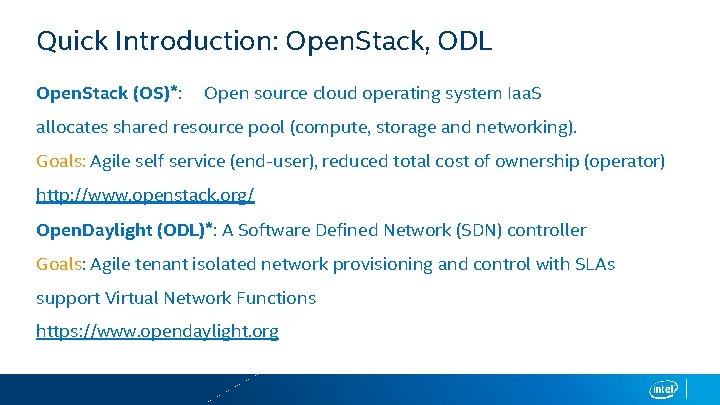 Quick Introduction: OpenStack, ODL

OpenStack (OS)*: Open source cloud operating system IaaS allocates shared resource pool (compute, storage and networking).

Goals: Agile self service (end-user), reduced total cost of ownership (operator)

http://www.openstack.org/

OpenDaylight (ODL)*: A Software Defined Network (SDN) controller

Goals: Agile tenant isolated network provisioning and control with SLAs support Virtual Network Functions

https://www.opendaylight.org

intel